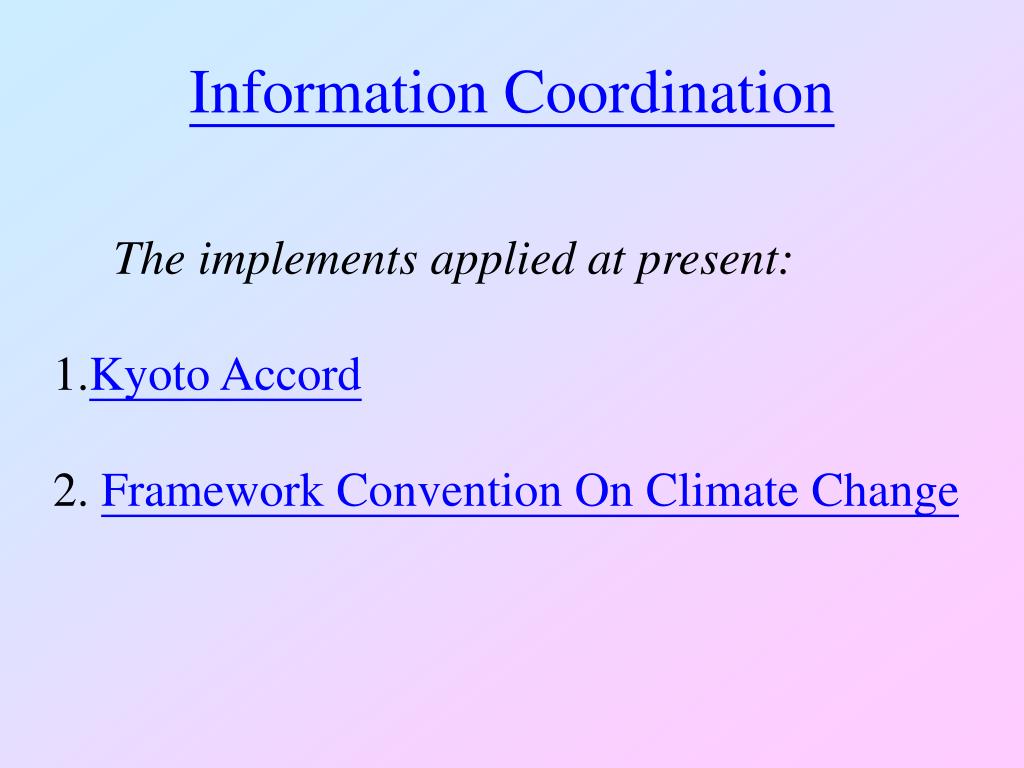 Information Coordination

The implements applied at present:

1.Kyoto Accord

2. Framework Convention On Climate Change